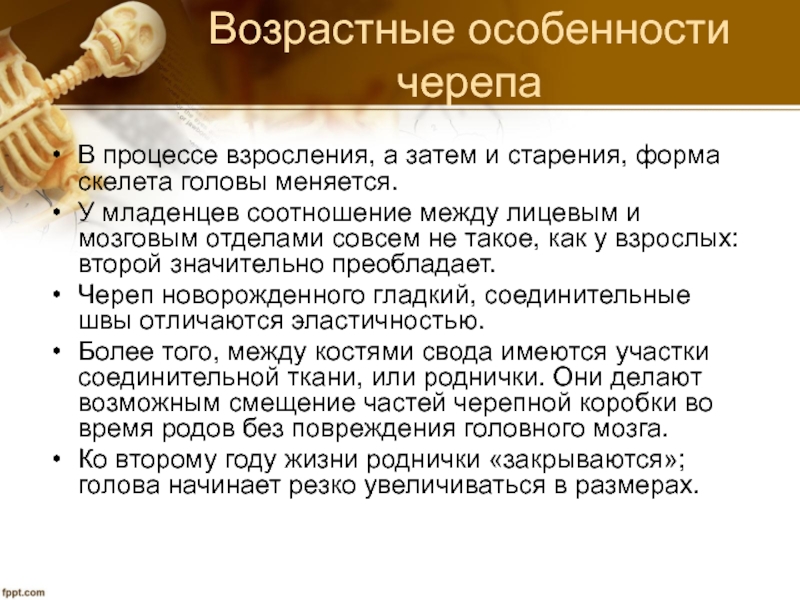 Возрастные особенности черепа

• В процессе взросления, а затем и старения, форма скелета головы меняется.
• У младенцев соотношение между лицевым и мозговым отделами совсем не такое, как у взрослых: второй значительно преобладает.
• Череп новорожденного гладкий, соединительные швы отличаются эластичностью.
• Более того, между костями свода имеются участки соединительной ткани, или роднички. Они делают возможным смещение частей черепной коробки во время родов без повреждения головного мозга.
• Ко второму году жизни роднички «закрываются»; голова начинает резко увеличиваться в размерах.

fppt.com